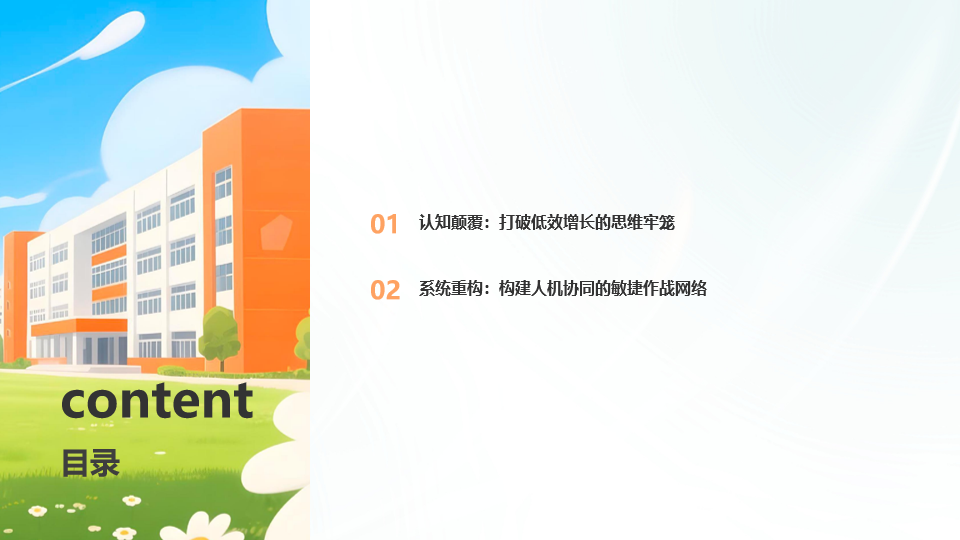 content
目录

01 认知颠覆：打破低效增长的思维牢笼

02 系统重构：构建人机协同的敏捷作战网络